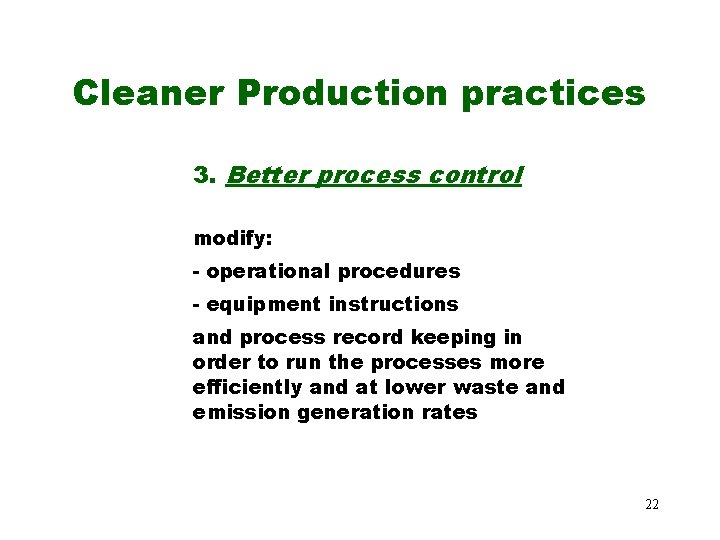 Cleaner Production practices

3. Better process control

modify:

- operational procedures

- equipment instructions

and process record keeping in order to run the processes more efficiently and at lower waste and emission generation rates

22